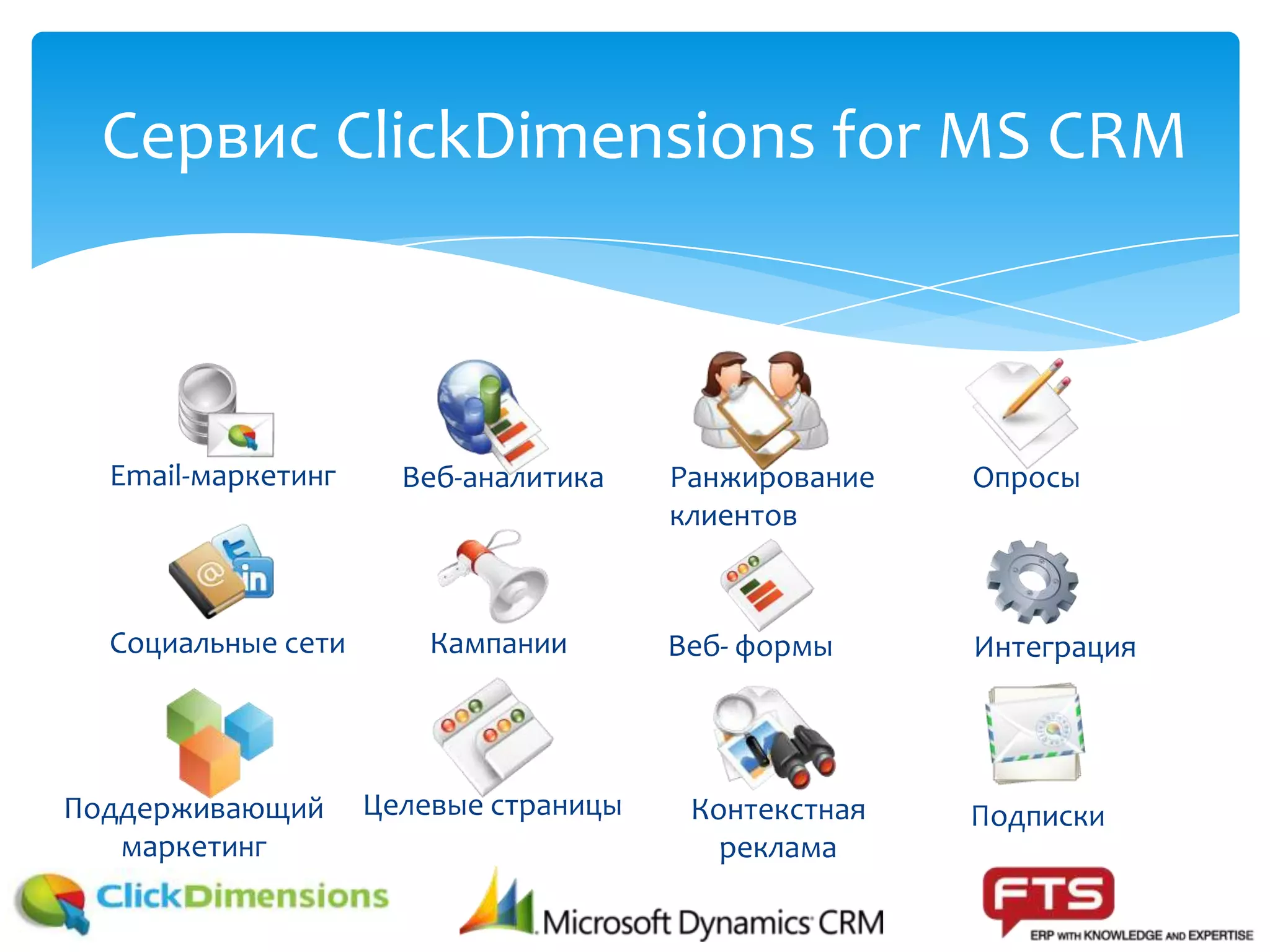 Сервис ClickDimensions for MS CRM

Email-маркетинг

Веб-аналитика

Ранжирование клиентов

Опросы

Социальные сети

Кампании

Веб- формы

Интеграция

Поддерживающий маркетинг

Целевые страницы

Контекстная реклама

Подписки

ClickDimensions

Microsoft Dynamics CRM

FTS
ERP WITH KNOWLEDGE AND EXPERTISE